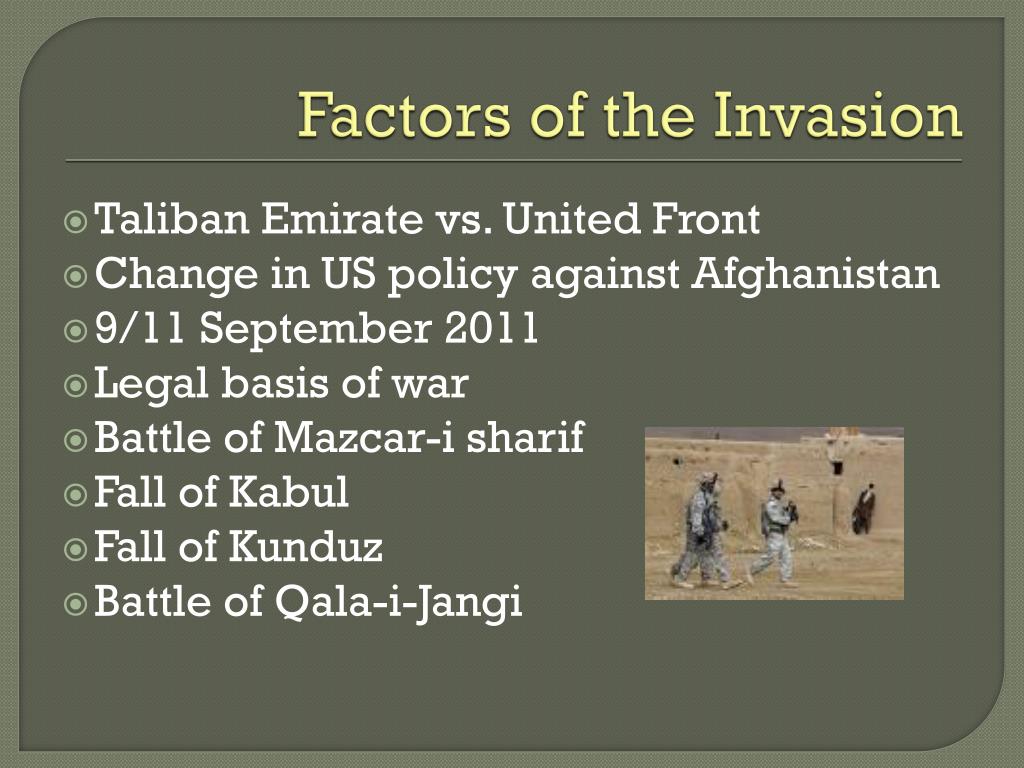 Factors of the Invasion

Taliban Emirate vs. United Front
Change in US policy against Afghanistan
9/11 September 2011
Legal basis of war
Battle of Mazcar-i sharif
Fall of Kabul
Fall of Kunduz
Battle of Qala-i-Jangi